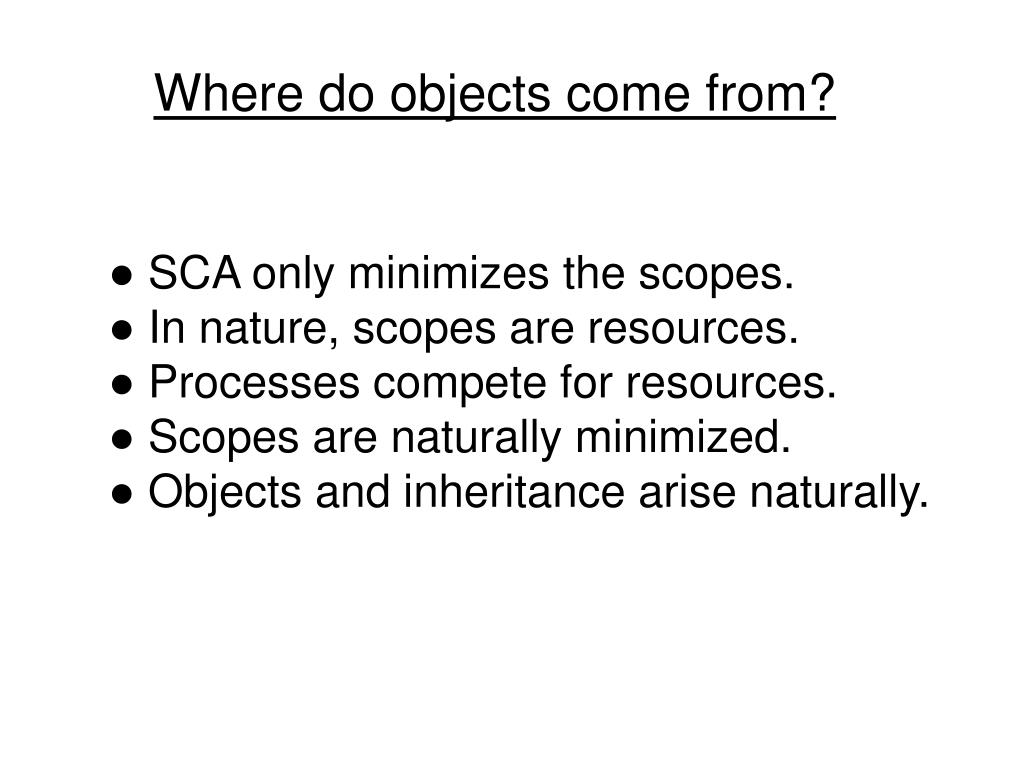 Where do objects come from?

● SCA only minimizes the scopes.
● In nature, scopes are resources.
● Processes compete for resources.
● Scopes are naturally minimized.
● Objects and inheritance arise naturally.